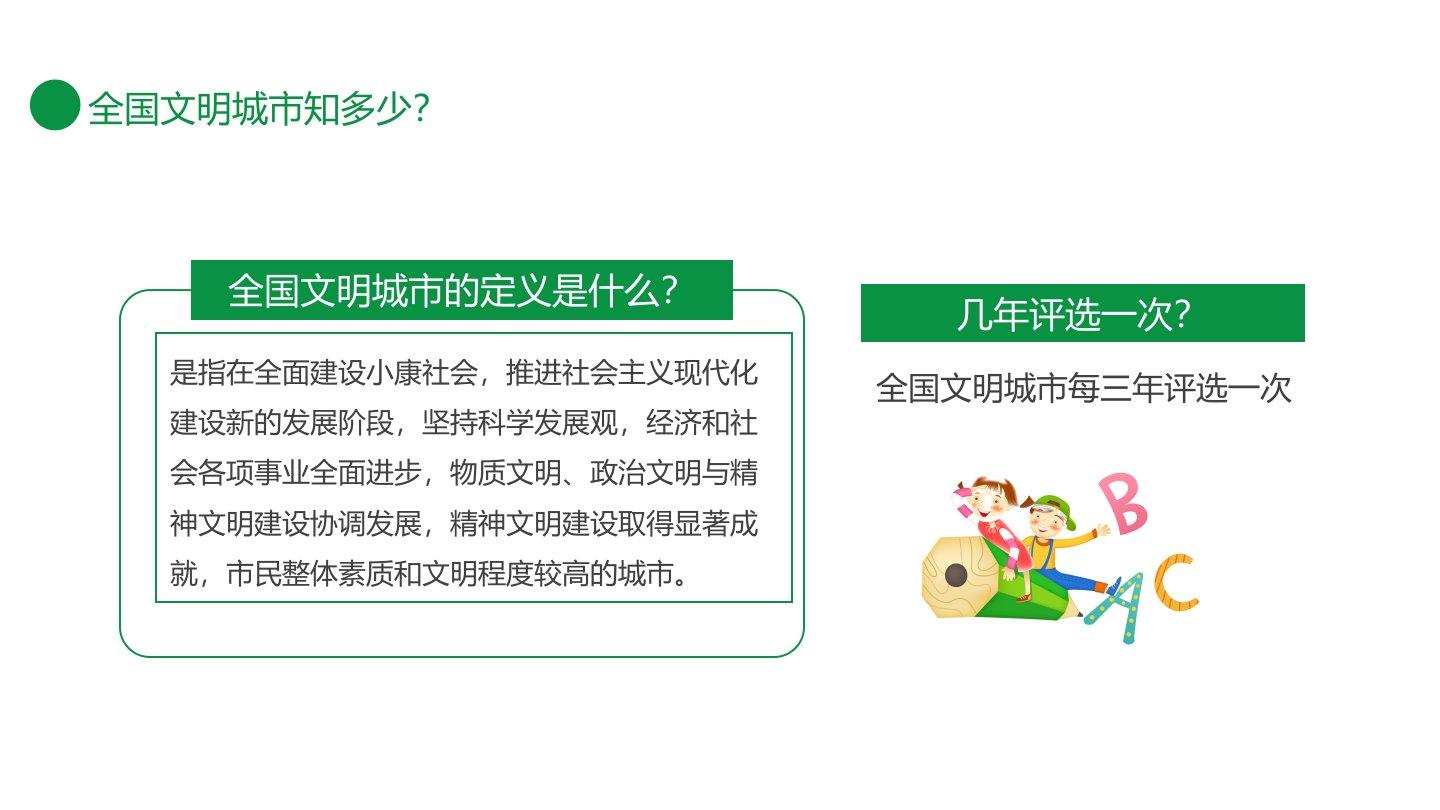 全国文明城市知多少?

全国文明城市的定义是什么?

是指在全面建设小康社会，推进社会主义现代化建设新的发展阶段，坚持科学发展观，经济和社会各项事业全面进步，物质文明、政治文明与精神文明建设协调发展，精神文明建设取得显著成就，市民整体素质和文明程度较高的城市。

几年评选一次?

全国文明城市每三年评选一次

B
A
C